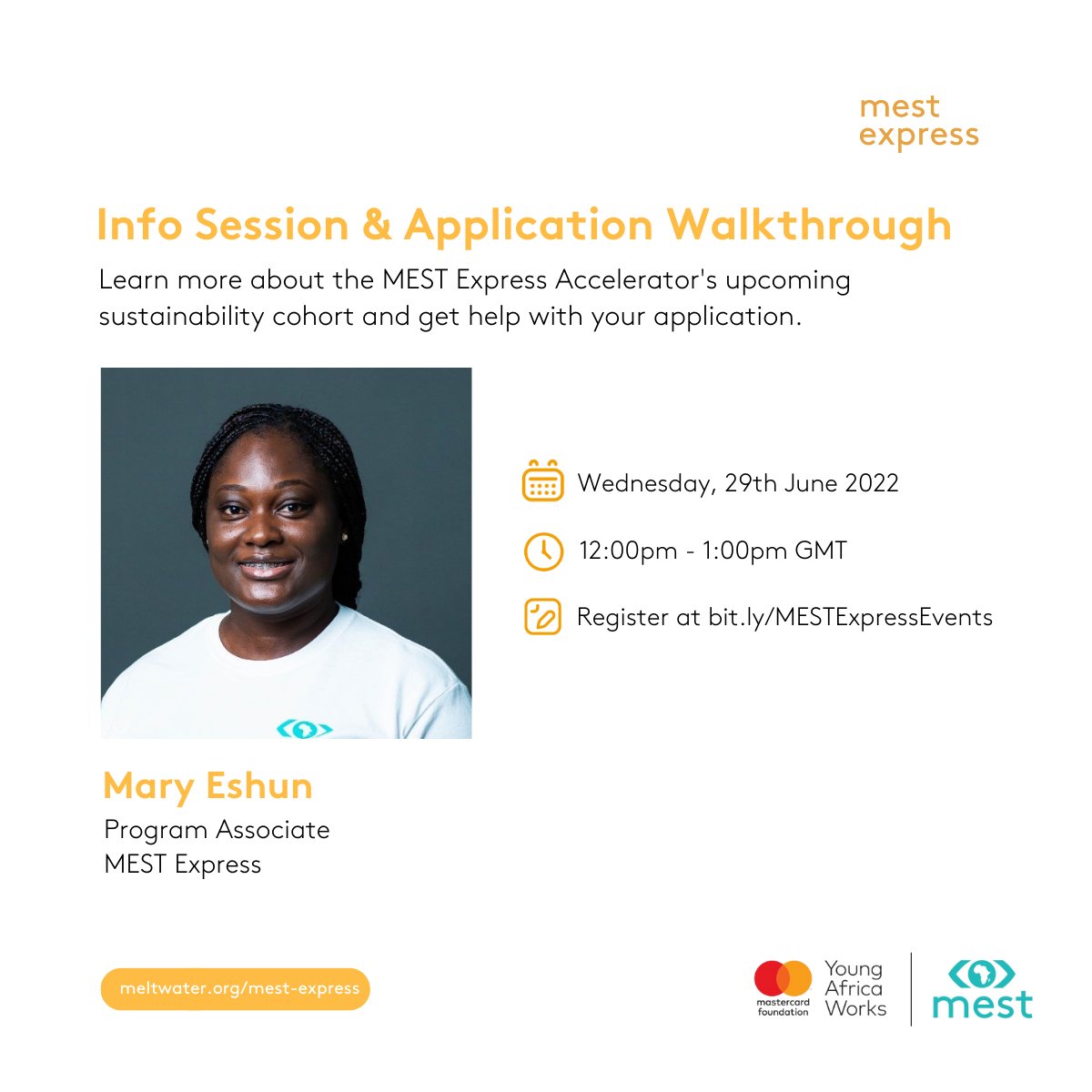 mest
express

Info Session & Application Walkthrough

Learn more about the MEST Express Accelerator's upcoming sustainability cohort and get help with your application.

Wednesday, 29th June 2022

12:00pm - 1:00pm GMT

Register at bit.ly/MESTExpressEvents

Mary Eshun

Program Associate
MEST Express

meltwater.org/mest-express

mastercard foundation

Young Africa Works

mest